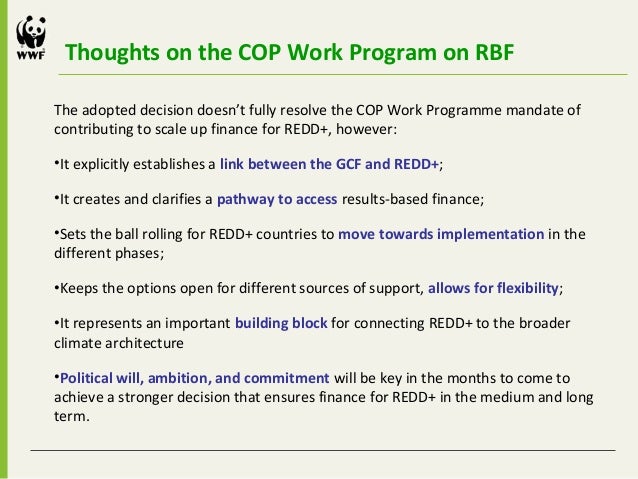 WWF

Thoughts on the COP Work Program on RBF

The adopted decision doesn't fully resolve the COP Work Programme mandate of contributing to scale up finance for REDD+, however:

•It explicitly establishes a link between the GCF and REDD+;

•It creates and clarifies a pathway to access results-based finance;

•Sets the ball rolling for REDD+ countries to move towards implementation in the different phases;

•Keeps the options open for different sources of support, allows for flexibility;

•It represents an important building block for connecting REDD+ to the broader climate architecture

•Political will, ambition, and commitment will be key in the months to come to achieve a stronger decision that ensures finance for REDD+ in the medium and long term.